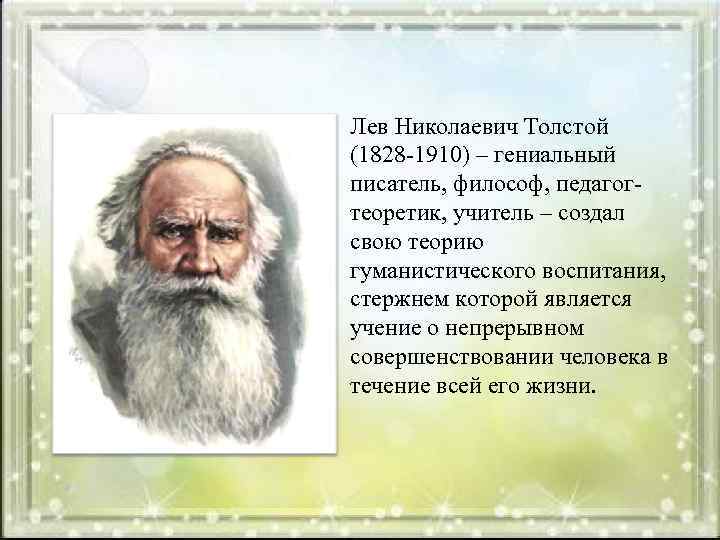 Лев Николаевич Толстой (1828-1910) – гениальный писатель, философ, педагог-теоретик, учитель – создал свою теорию гуманистического воспитания, стержнем которой является учение о непрерывном совершенствовании человека в течение всей его жизни.